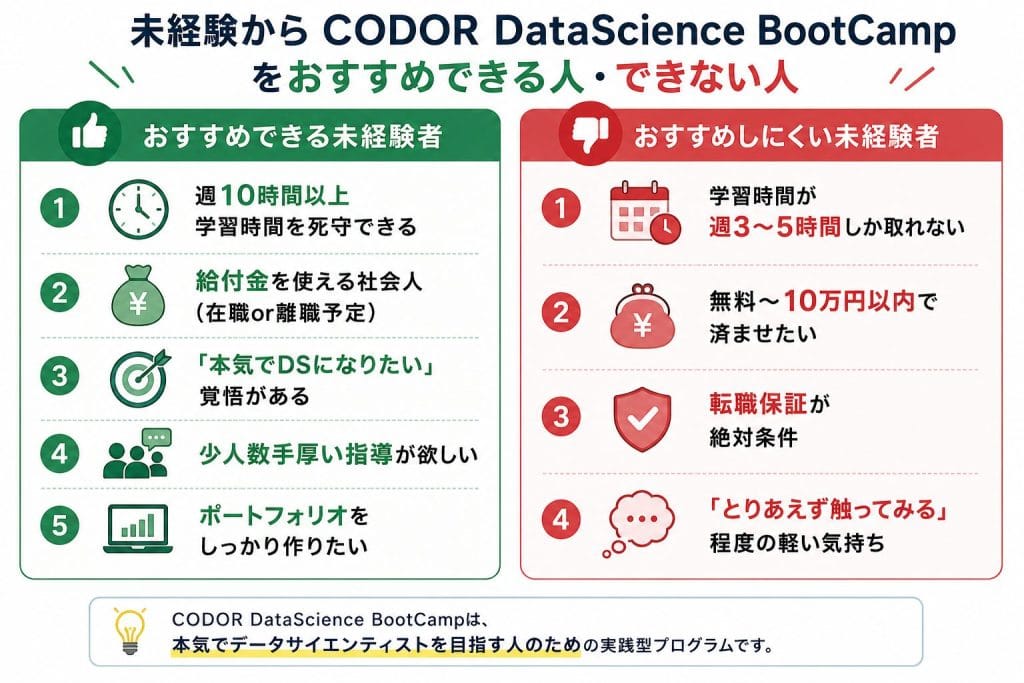 未経験から CODOR DataScience BootCamp
をおすすめできる人・できない人

おすすめできる未経験者

1 週10時間以上 学習時間を死守できる

2 給付金を使える社会人 (在職or離職予定)

3 「本気でDSになりたい」 覚悟がある

4 少人数手厚い指導が欲しい

5 ポートフォリオを しっかり作りたい

おすすめしにくい未経験者

1 学習時間が 週3〜5時間しか取れない

2 無料〜10万円以内で 済ませたい

3 転職保証が 絶対条件

4 「とりあえず触ってみる」 程度の軽い気持ち

CODOR DataScience BootCampは、
本気でデータサイエンティストを目指す人のための実践型プログラムです。